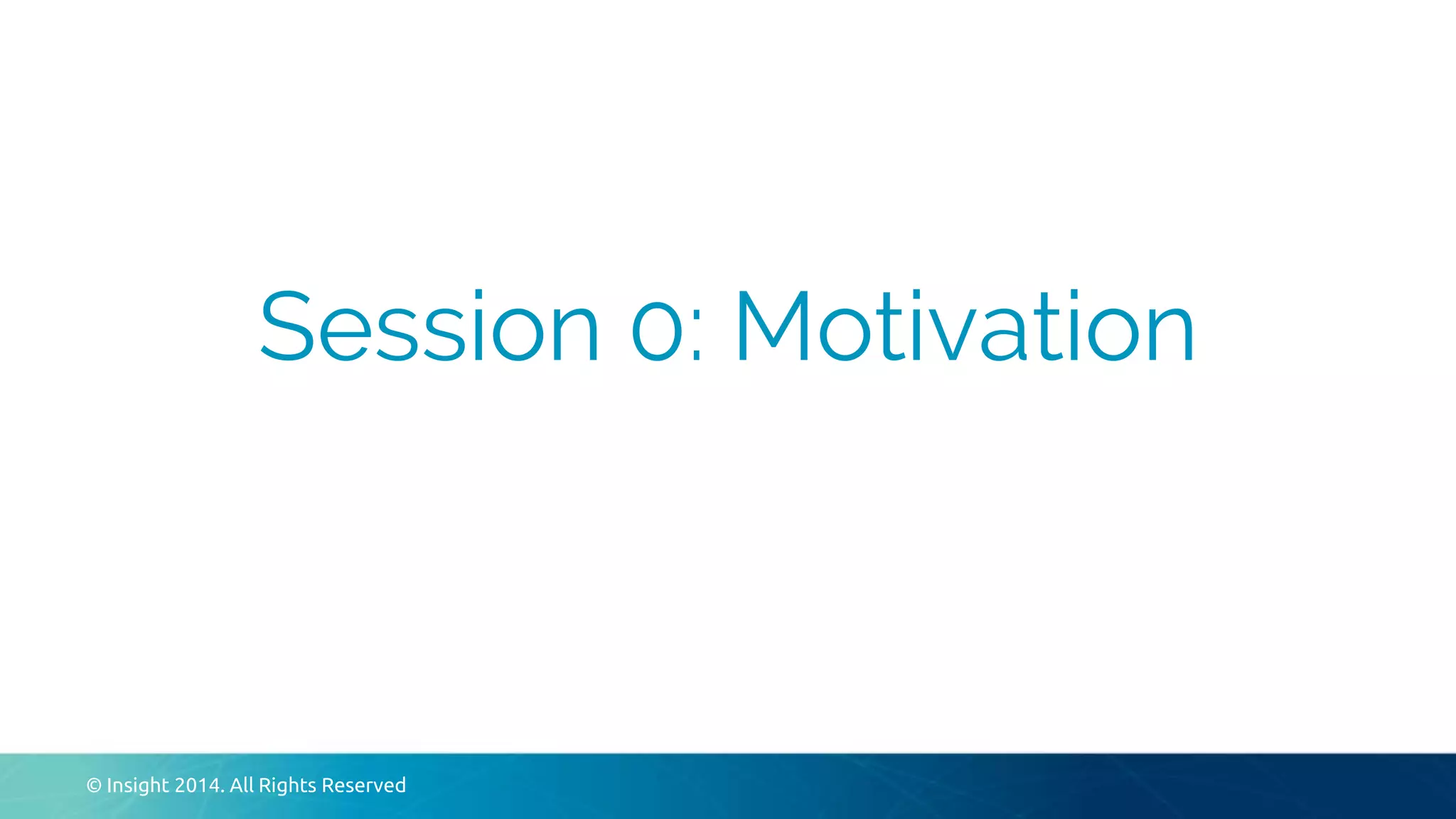 Session 0: Motivation

© Insight 2014. All Rights Reserved